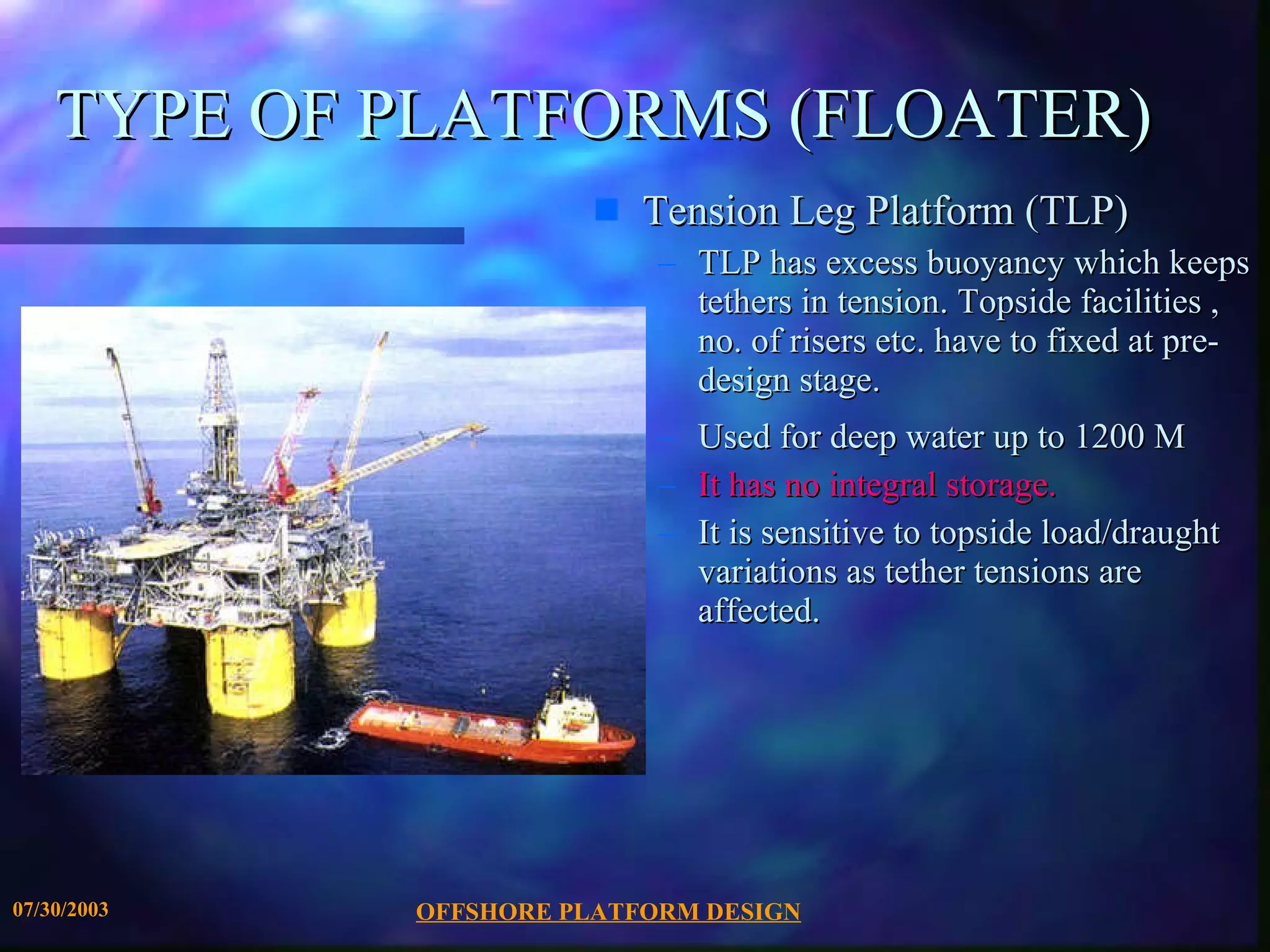 TYPE OF PLATFORMS (FLOATER)

Tension Leg Platform (TLP)

– TLP has excess buoyancy which keeps tethers in tension. Topside facilities , no. of risers etc. have to fixed at pre-design stage.

– Used for deep water up to 1200 M

– It has no integral storage.

– It is sensitive to topside load/draught variations as tether tensions are affected.

07/30/2003

OFFSHORE PLATFORM DESIGN